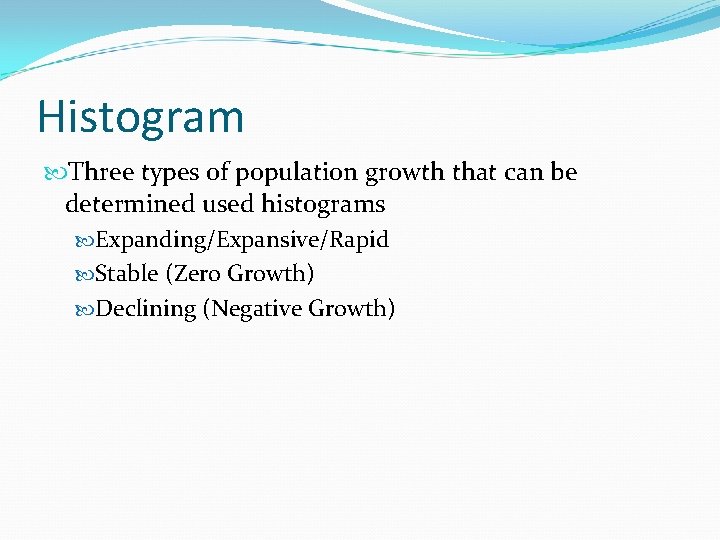 Histogram

Three types of population growth that can be determined used histograms

Expanding/Expansive/Rapid

Stable (Zero Growth)

Declining (Negative Growth)